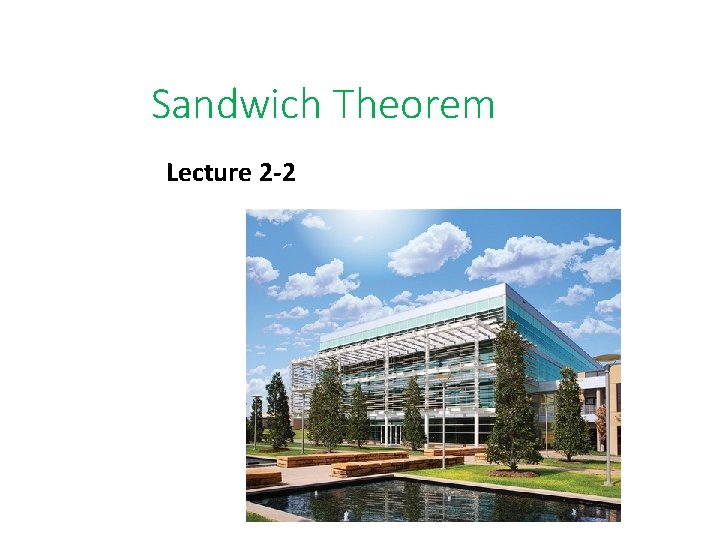 Sandwich Theorem

Lecture 2-2